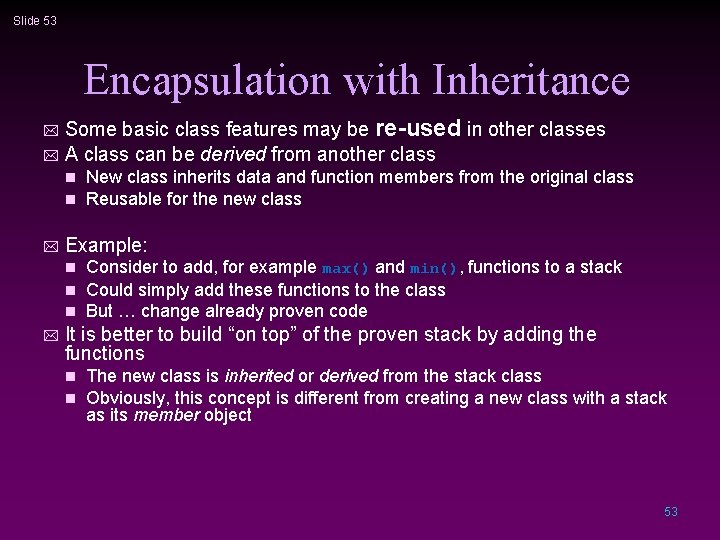 Slide 53

Encapsulation with Inheritance

Some basic class features may be re-used in other classes

A class can be derived from another class

New class inherits data and function members from the original class

Reusable for the new class

Example:

Consider to add, for example max() and min(), functions to a stack

Could simply add these functions to the class

But … change already proven code

It is better to build “on top” of the proven stack by adding the functions

The new class is inherited or derived from the stack class

Obviously, this concept is different from creating a new class with a stack as its member object

53